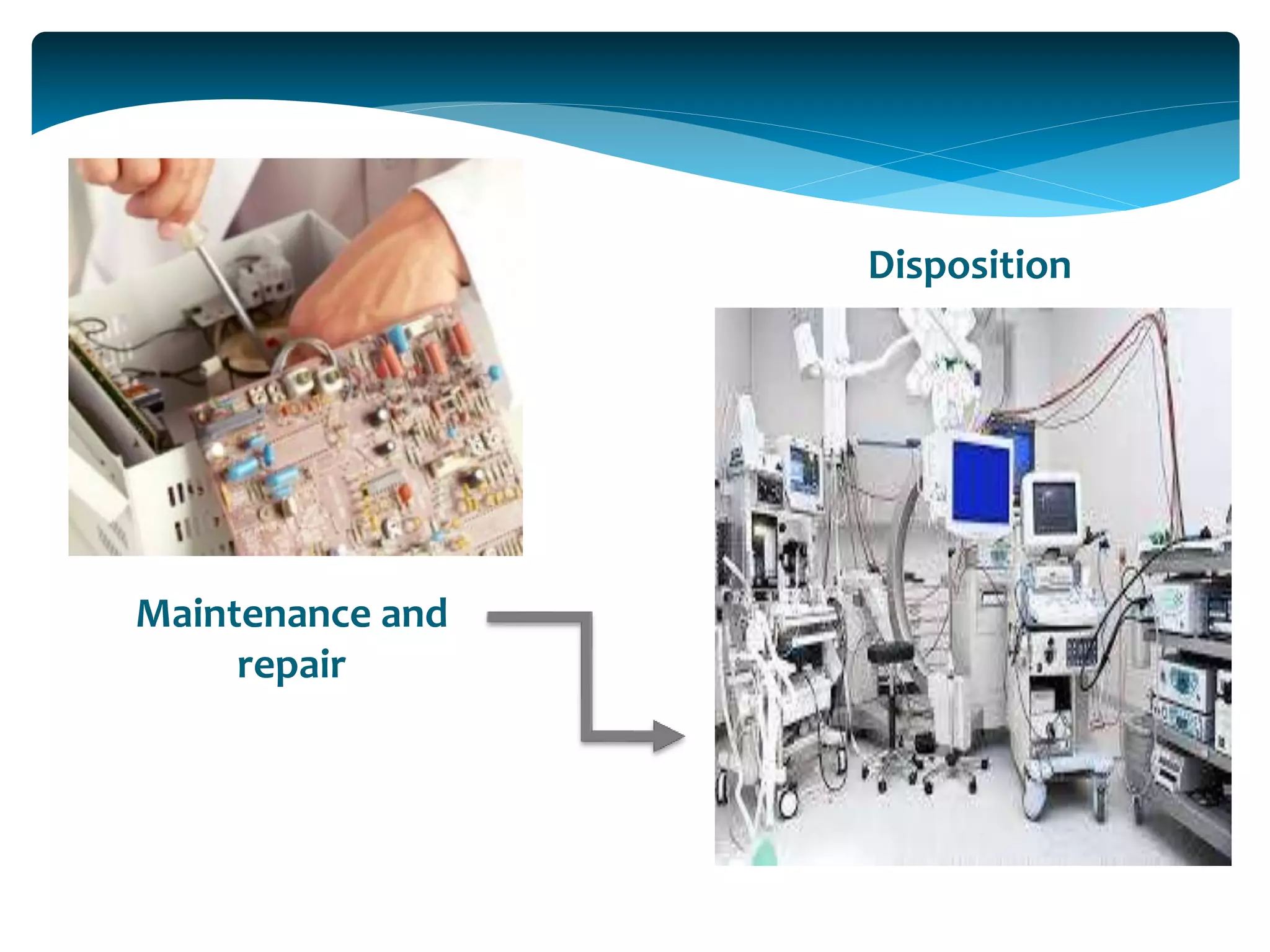 Disposition

Maintenance and repair